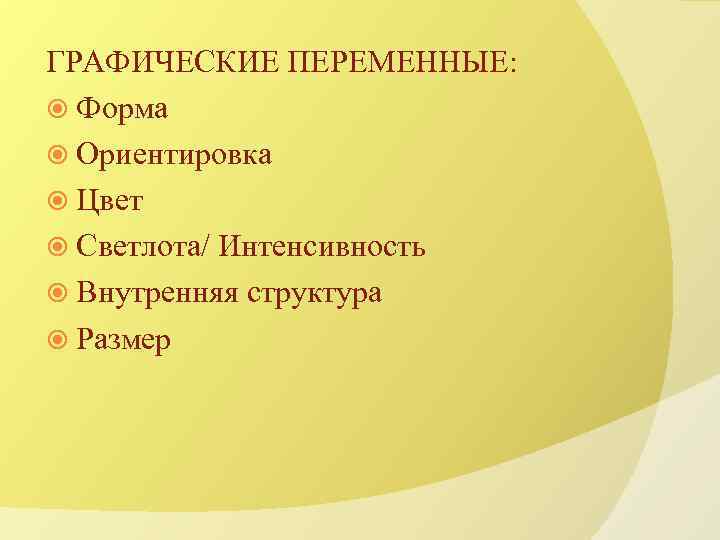 ГРАФИЧЕСКИЕ ПЕРЕМЕННЫЕ:
Форма
Ориентировка
Цвет
Светлота/ Интенсивность
Внутренняя структура
Размер